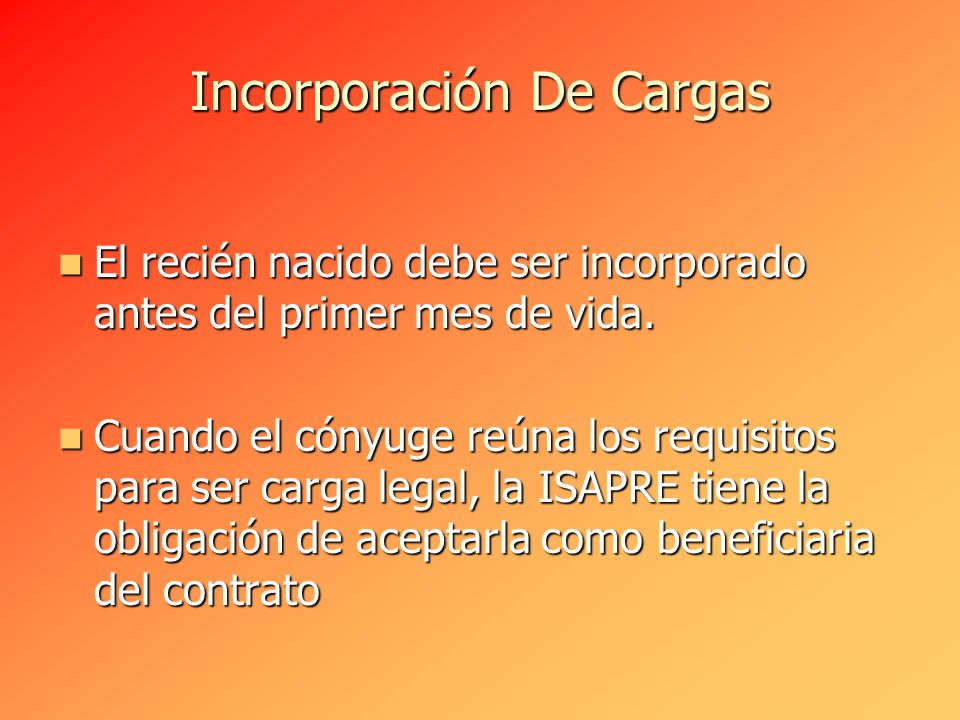 Incorporación De Cargas

El recién nacido debe ser incorporado antes del primer mes de vida.

Cuando el cónyuge reúna los requisitos para ser carga legal, la ISAPRE tiene la obligación de aceptarla como beneficiaria del contrato